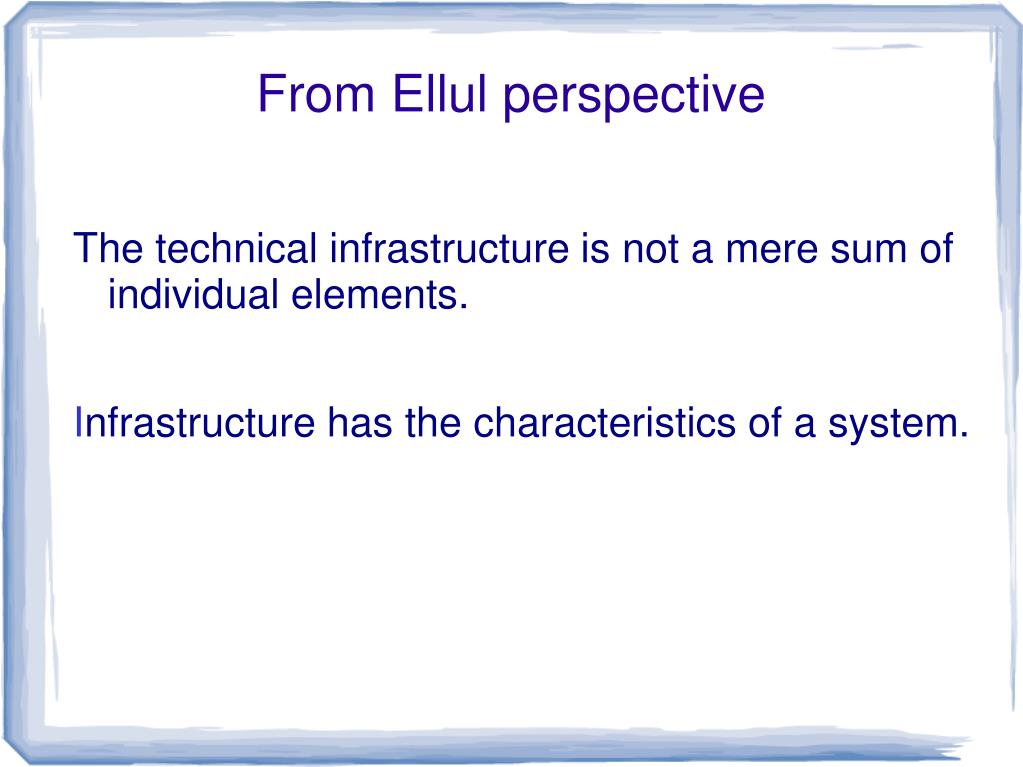 From Ellul perspective

The technical infrastructure is not a mere sum of individual elements.

Infrastructure has the characteristics of a system.